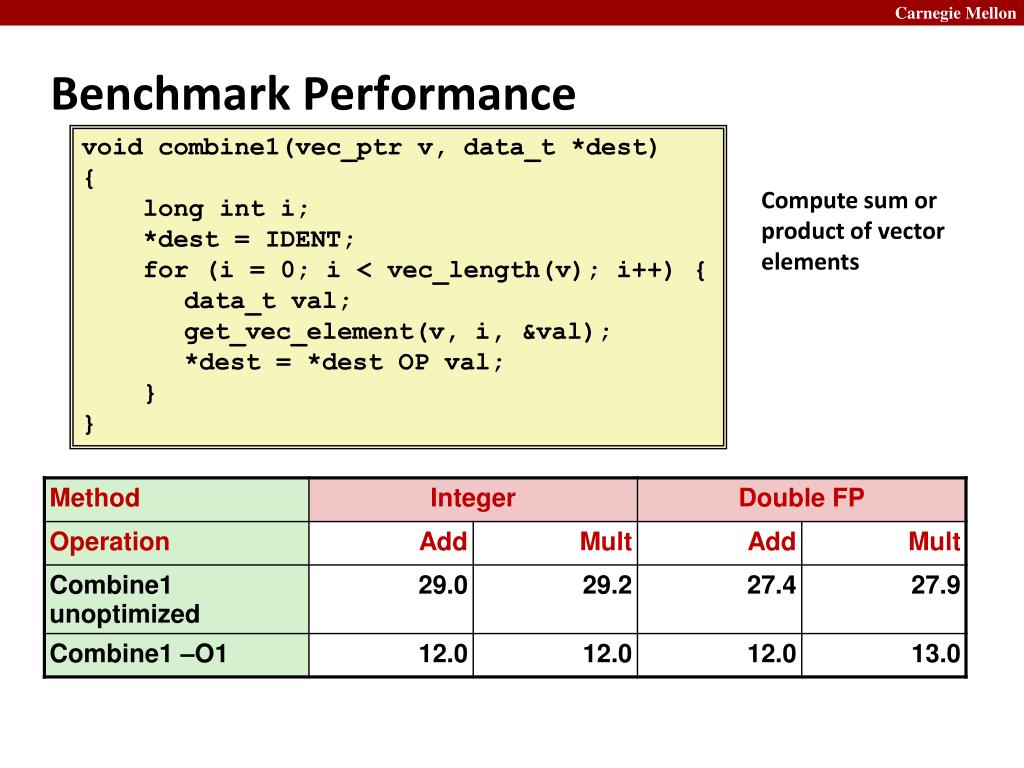 Carnegie Mellon

Benchmark Performance

void combine1(vec_ptr v, data_t *dest)
{
    long int i;
    *dest = IDENT;
    for (i = 0; i < vec_length(v); i++) {
       data_t val;
       get_vec_element(v, i, &val);
       *dest = *dest OP val;
    }
}

Compute sum or product of vector elements

| Method | Integer | | Double FP | |
|---|---|---|---|---|
| Operation | Add | Mult | Add | Mult |
| Combine1 unoptimized | 29.0 | 29.2 | 27.4 | 27.9 |
| Combine1 –O1 | 12.0 | 12.0 | 12.0 | 13.0 |